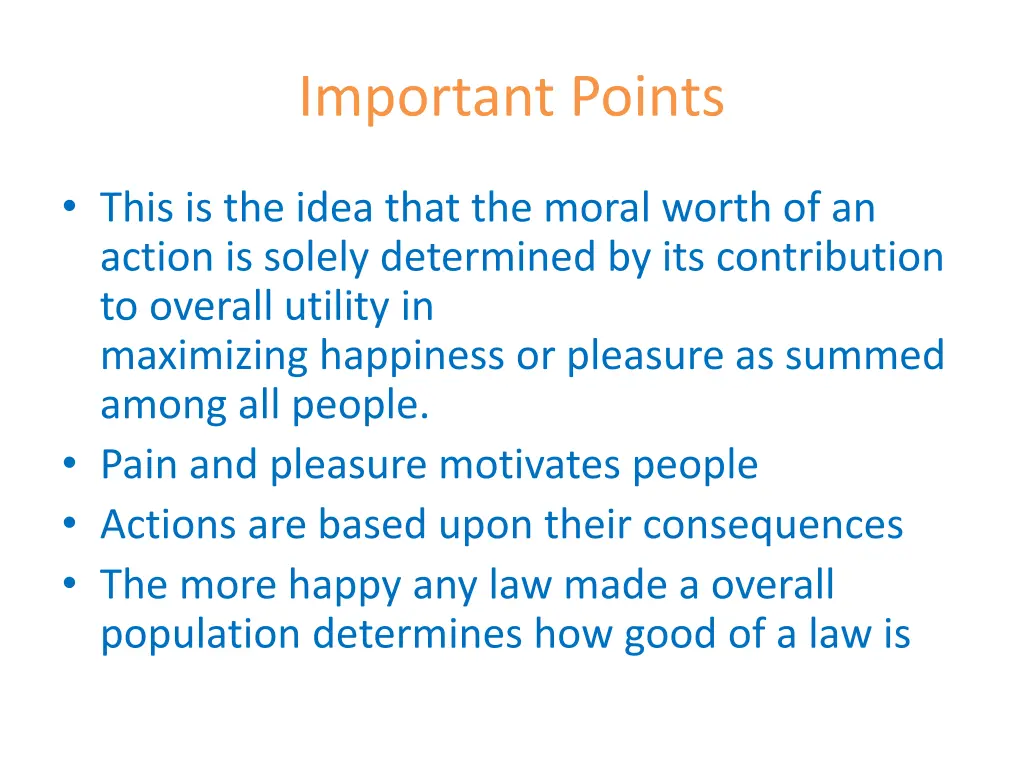 Important Points

• This is the idea that the moral worth of an action is solely determined by its contribution to overall utility in maximizing happiness or pleasure as summed among all people.
• Pain and pleasure motivates people
• Actions are based upon their consequences
• The more happy any law made a overall population determines how good of a law is